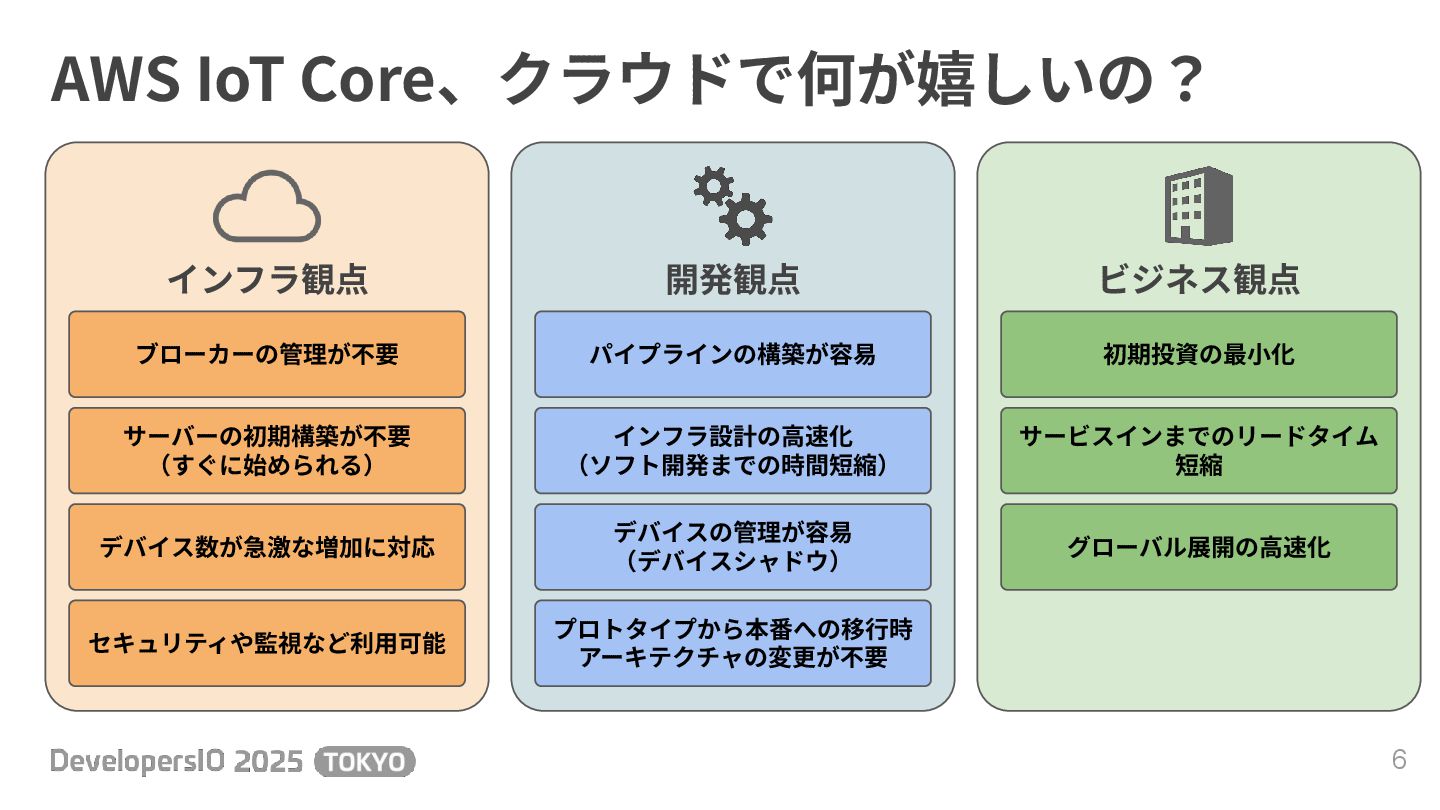 AWS IoT Core、クラウドで何が嬉しいの？

インフラ観点

ブローカーの管理が不要

サーバーの初期構築が不要
（すぐに始められる）

デバイス数が急激な増加に対応

セキュリティや監視など利用可能

開発観点

パイプラインの構築が容易

インフラ設計の高速化
（ソフト開発までの時間短縮）

デバイスの管理が容易
（デバイスシャドウ）

プロトタイプから本番への移行時
アーキテクチャの変更が不要

ビジネス観点

初期投資の最小化

サービスインまでのリードタイム短縮

グローバル展開の高速化

DevelopersIO 2025 TOKYO

6